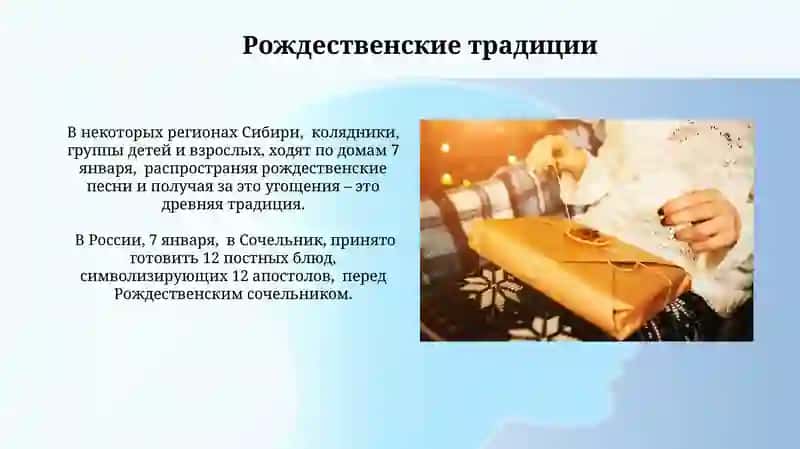 Рождественские традиции

В некоторых регионах Сибири, колядники, группы детей и взрослых, ходят по домам 7 января, распространяя рождественские песни и получая за это угощения – это древняя традиция.

В России, 7 января, в Сочельник, принято готовить 12 постных блюд, символизирующих 12 апостолов, перед Рождественским сочельником.